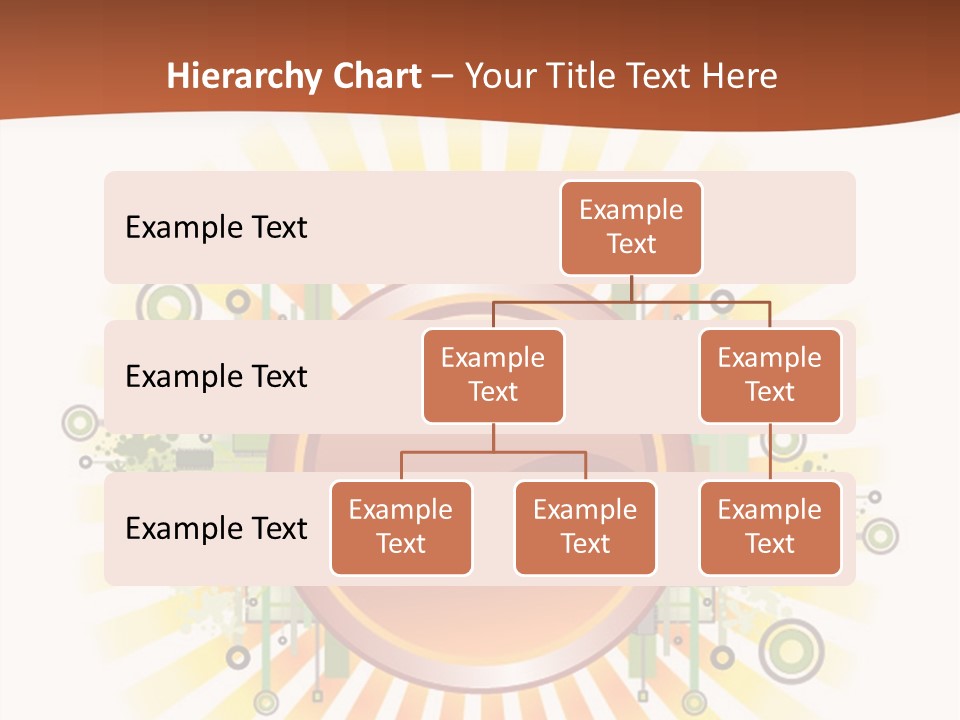 Hierarchy Chart – Your Title Text Here

Example Text

Example Text

Example Text

Example Text

Example Text

Example Text

Example Text

Example Text

Example Text